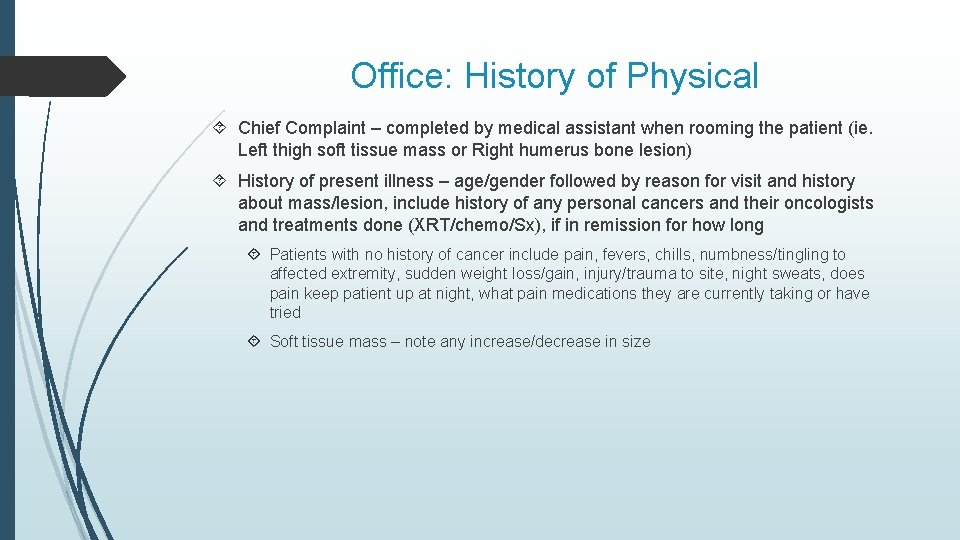 Office: History of Physical

Chief Complaint – completed by medical assistant when rooming the patient (ie. Left thigh soft tissue mass or Right humerus bone lesion)

History of present illness – age/gender followed by reason for visit and history about mass/lesion, include history of any personal cancers and their oncologists and treatments done (XRT/chemo/Sx), if in remission for how long

Patients with no history of cancer include pain, fevers, chills, numbness/tingling to affected extremity, sudden weight loss/gain, injury/trauma to site, night sweats, does pain keep patient up at night, what pain medications they are currently taking or have tried

Soft tissue mass – note any increase/decrease in size